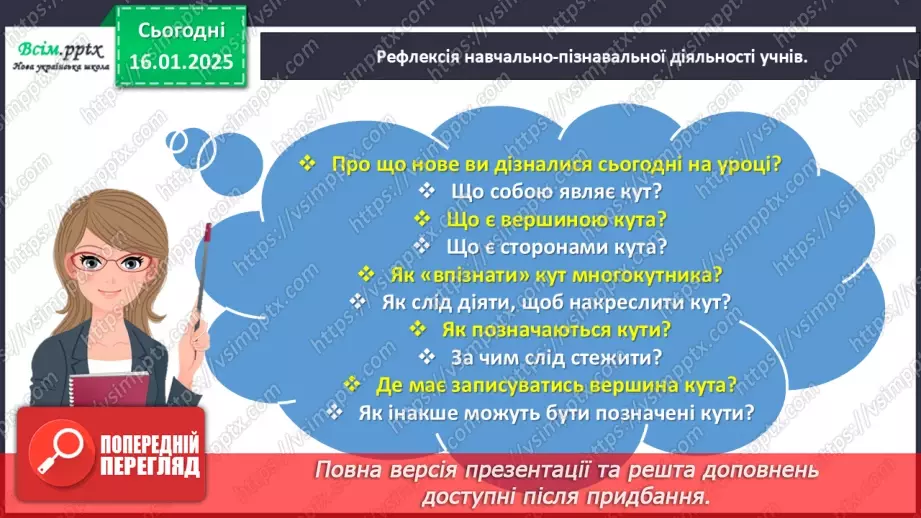 Всім.pptx
Нова українська школа

Сьогодні
16.01.2025

Рефлексія навчально-пізнавальної діяльності учнів.

❖ Про що нове ви дізналися сьогодні на уроці?
❖ Що собою являє кут?
❖ Що є вершиною кута?
❖ Що є сторонами кута?
❖ Як «впізнати» кут многокутника?
❖ Як слід діяти, щоб накреслити кут?
❖ Як позначаються кути?
❖ За чим слід стежити?
❖ Де має записуватись вершина кута?
❖ Як інакше можуть бути позначені кути?

ПОПЕРЕДНІЙ ПЕРЕГЛЯД

Повна версія презентації та решта доповнень доступні після придбання.

https://vsimpptx.com